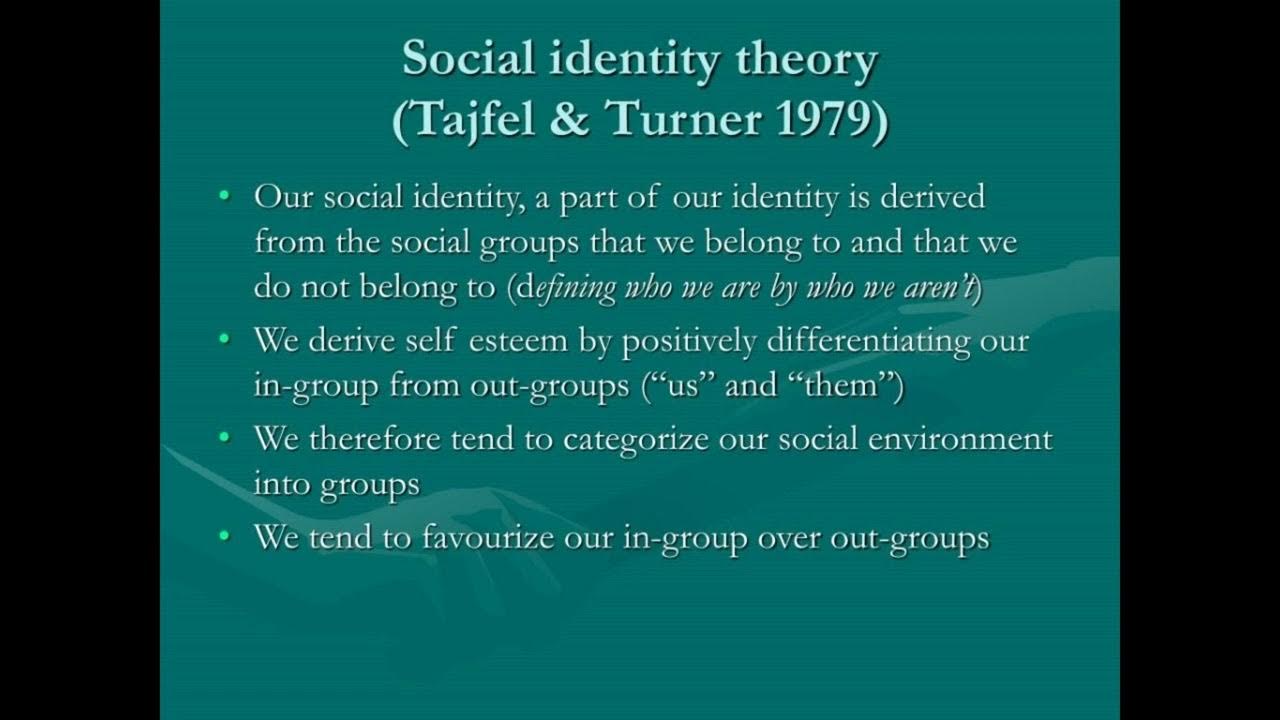 Social identity theory
(Tajfel & Turner 1979)

• Our social identity, a part of our identity is derived from the social groups that we belong to and that we do not belong to (defining who we are by who we aren't)
• We derive self esteem by positively differentiating our in-group from out-groups ("us" and "them")
• We therefore tend to categorize our social environment into groups
• We tend to favourize our in-group over out-groups